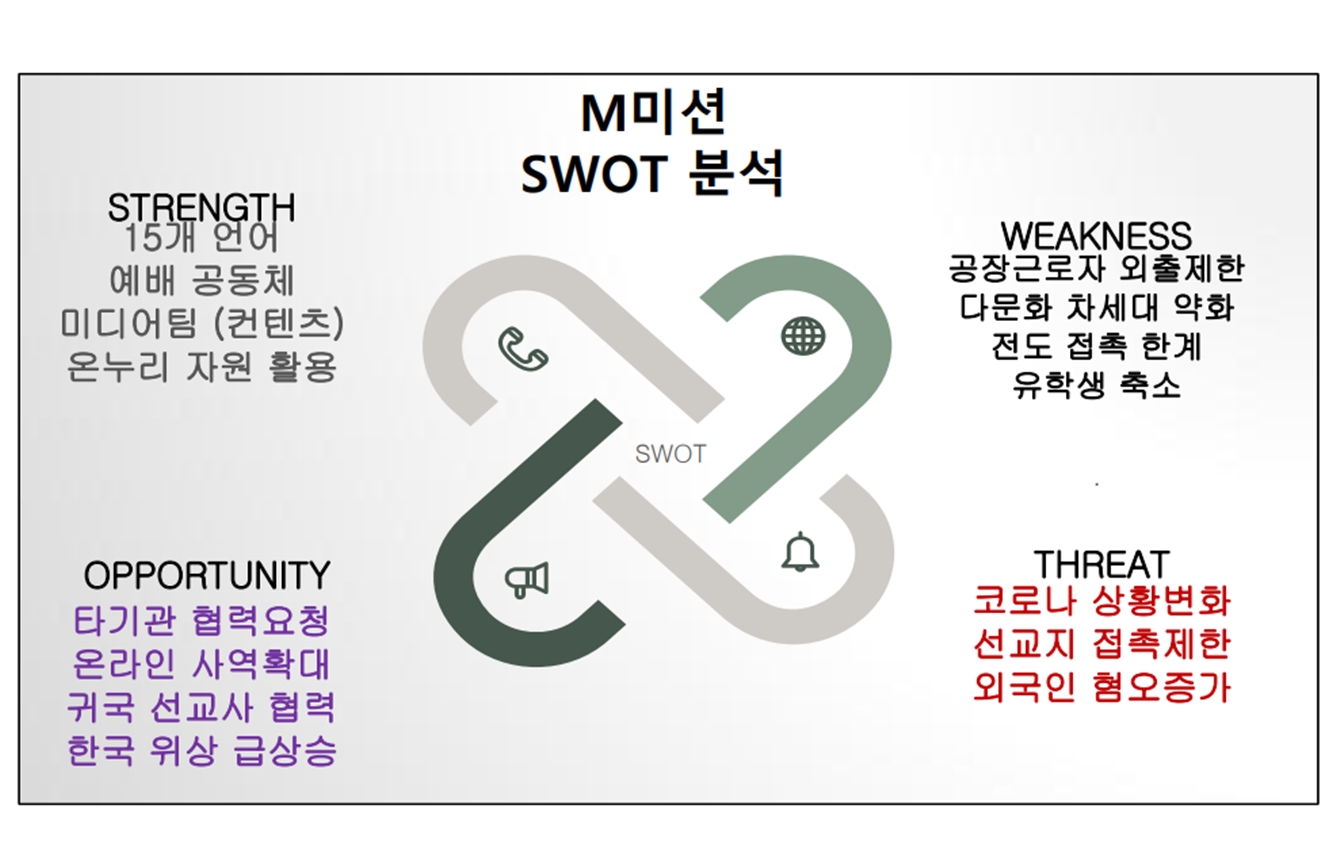 M미션
SWOT 분석

STRENGTH
15개 언어
예배 공동체
미디어팀 (컨텐츠)
온누리 자원 활용

WEAKNESS
공장근로자 외출제한
다문화 차세대 약화
전도 접촉 한계
유학생 축소

SWOT

OPPORTUNITY
타기관 협력요청
온라인 사역확대
귀국 선교사 협력
한국 위상 급상승

THREAT
코로나 상황변화
선교지 접촉제한
외국인 혐오증가